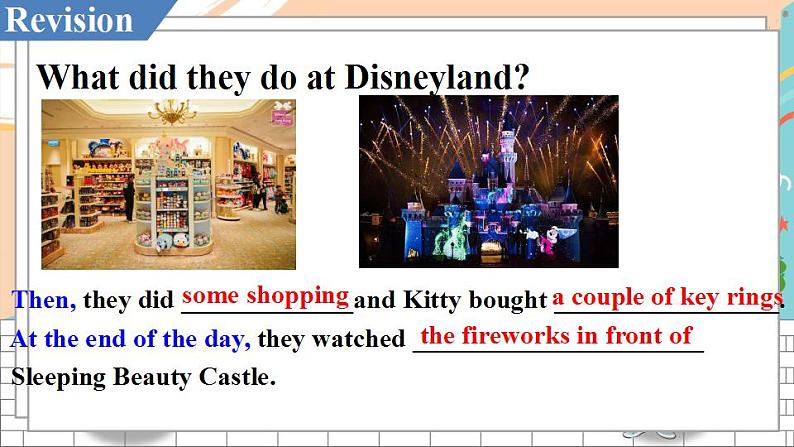 Revision

What did they do at Disneyland?

Then, they did some shopping and Kitty bought a couple of key rings. At the end of the day, they watched the fireworks in front of Sleeping Beauty Castle.